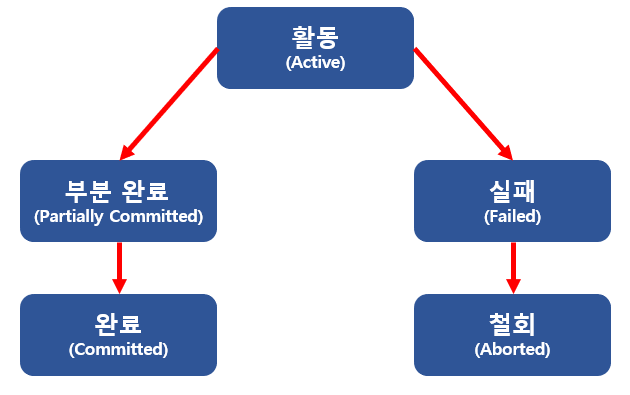 활동
(Active)

부분 완료
(Partially Committed)

실패
(Failed)

완료
(Committed)

철회
(Aborted)